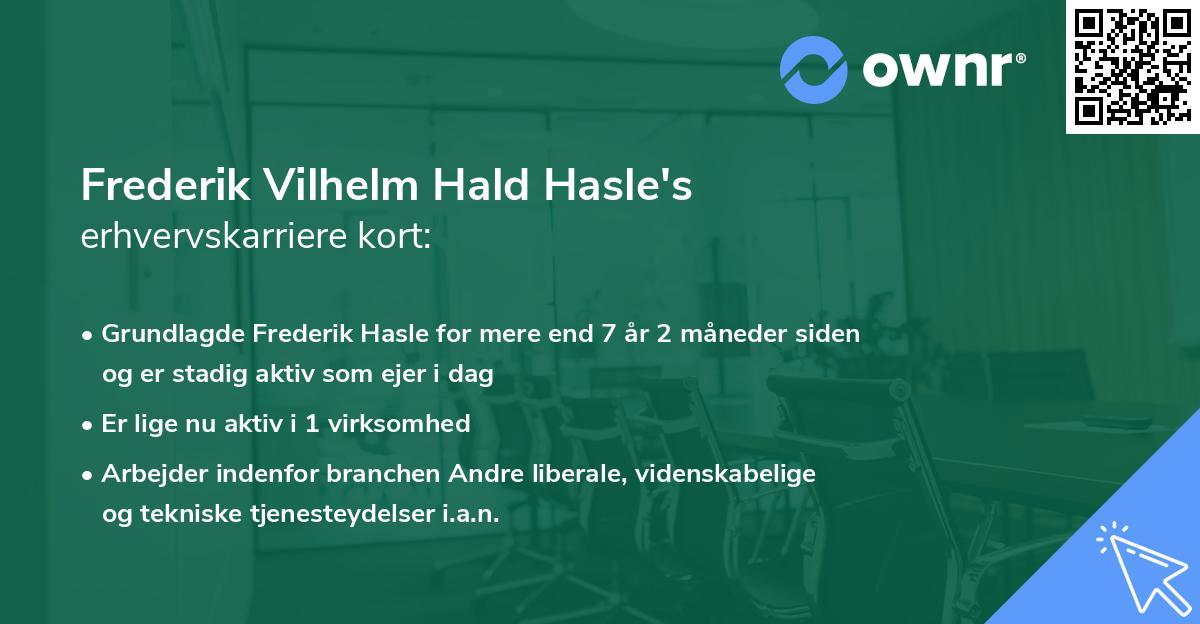 ownr®

Frederik Vilhelm Hald Hasle's
erhvervskarriere kort:

• Grundlagde Frederik Hasle for mere end 7 år 2 måneder siden og er stadig aktiv som ejer i dag
• Er lige nu aktiv i 1 virksomhed
• Arbejder indenfor branchen Andre liberale, videnskabelige og tekniske tjenesteydelser i.a.n.